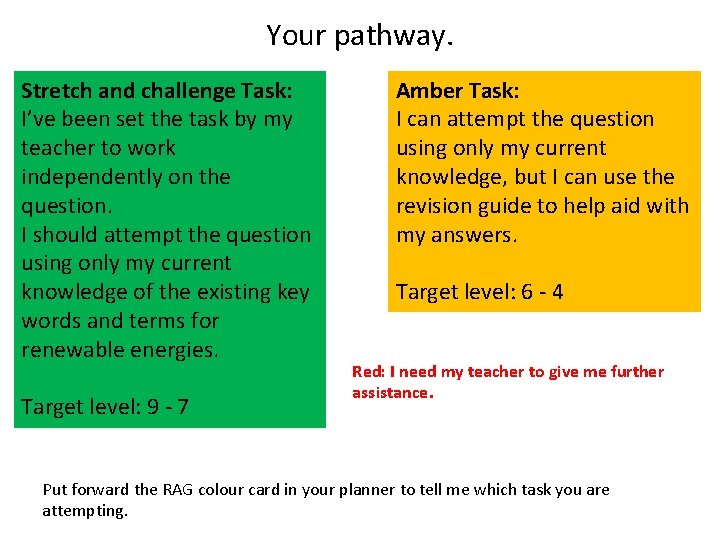 Your pathway.

Stretch and challenge Task:
I've been set the task by my teacher to work independently on the question.
I should attempt the question using only my current knowledge of the existing key words and terms for renewable energies.

Target level: 9 - 7

Amber Task:
I can attempt the question using only my current knowledge, but I can use the revision guide to help aid with my answers.

Target level: 6 - 4

Red: I need my teacher to give me further assistance.

Put forward the RAG colour card in your planner to tell me which task you are attempting.